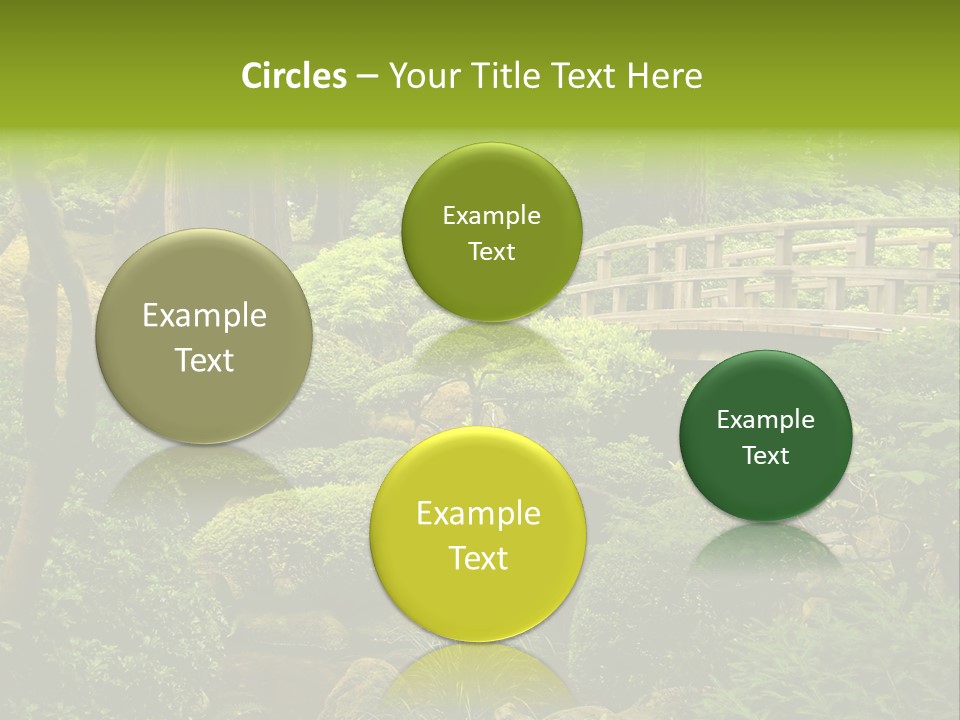 Circles – Your Title Text Here

Example Text

Example Text

Example Text

Example Text